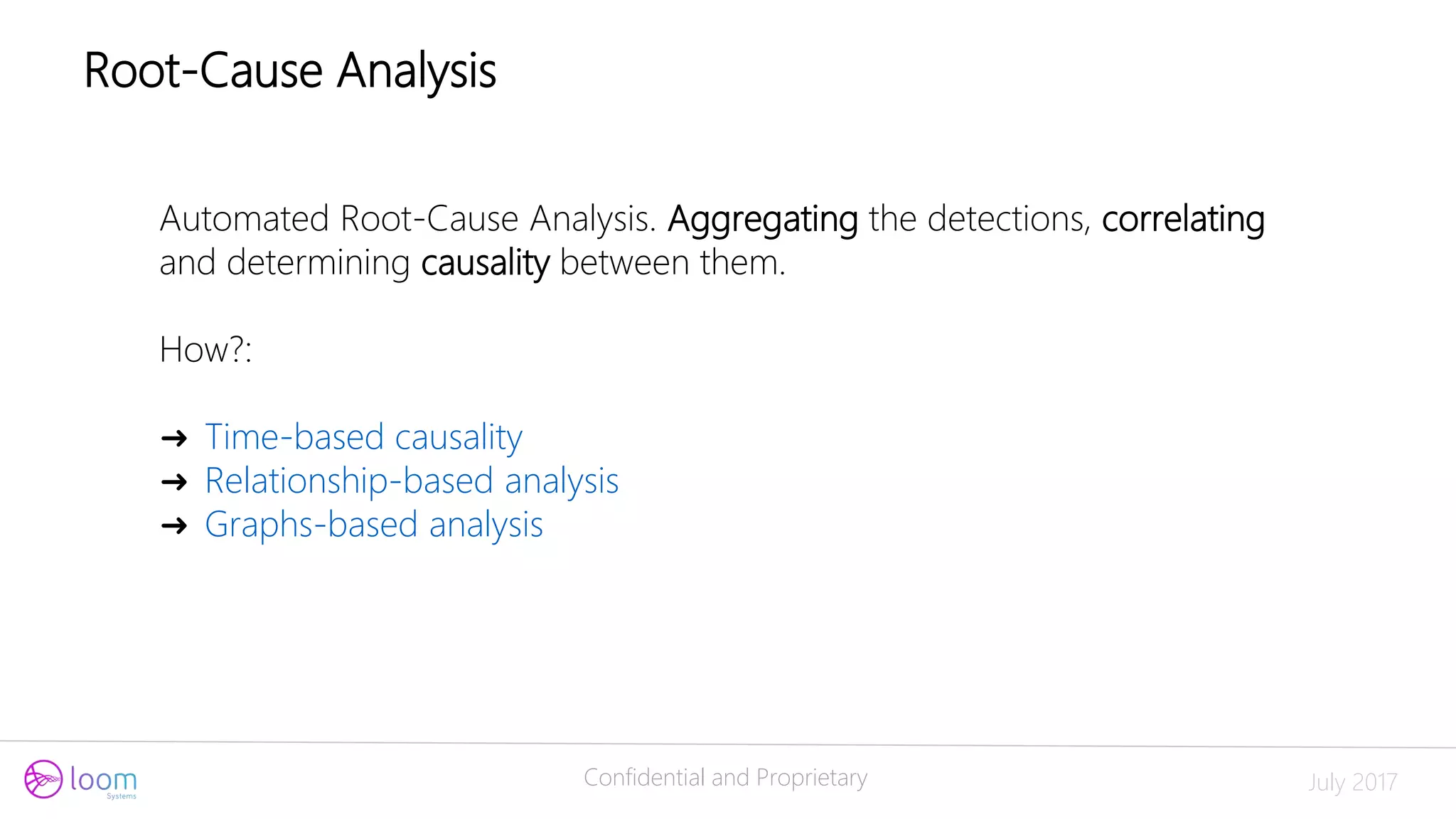 Root-Cause Analysis

Automated Root-Cause Analysis. Aggregating the detections, correlating and determining causality between them.

How?:

→ Time-based causality
→ Relationship-based analysis
→ Graphs-based analysis

loom Systems

Confidential and Proprietary

July 2017